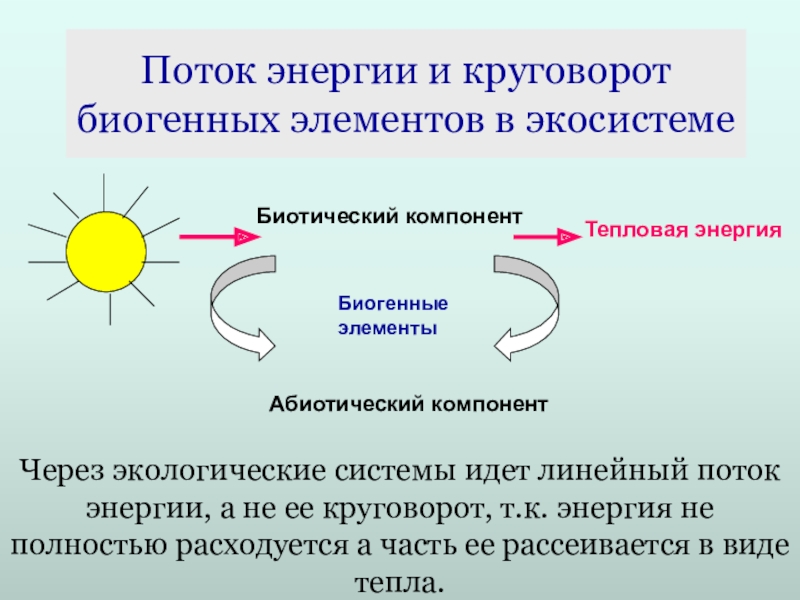 Поток энергии и круговорот биогенных элементов в экосистеме

Биотический компонент

Тепловая энергия

Биогенные элементы

Абиотический компонент

Через экологические системы идет линейный поток энергии, а не ее круговорот, т.к. энергия не полностью расходуется а часть ее рассеивается в виде тепла.